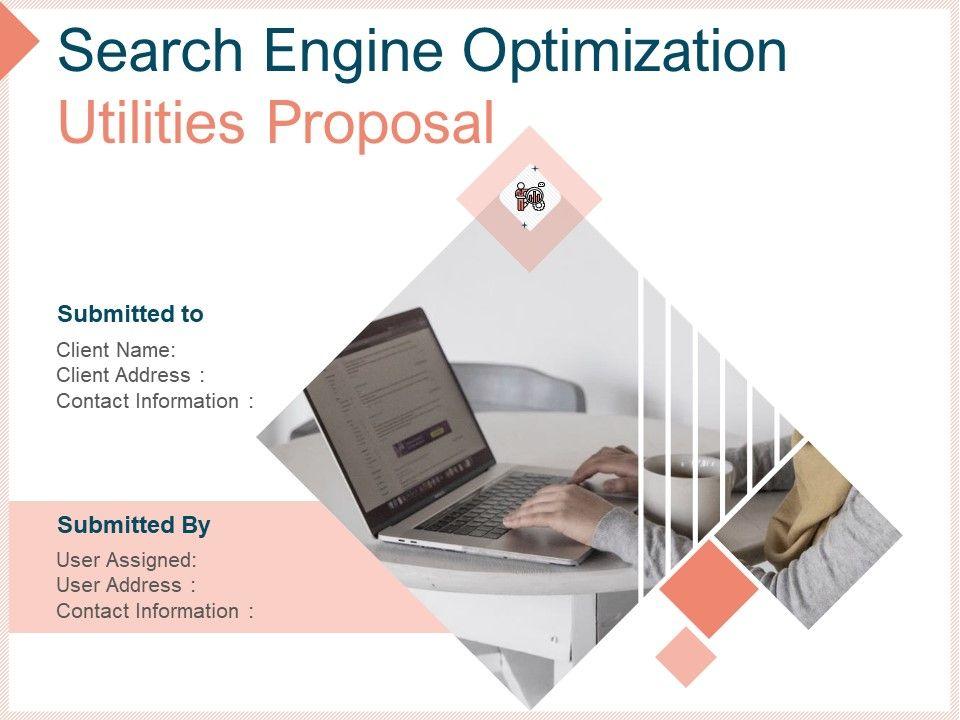 Search Engine Optimization
Utilities Proposal

Submitted to

Client Name:
Client Address :
Contact Information :

Submitted By

User Assigned:
User Address :
Contact Information :